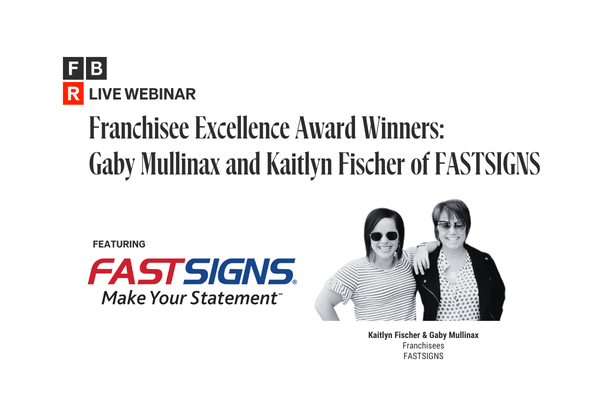 F B
R LIVE WEBINAR

Franchisee Excellence Award Winners: Gaby Mullinax and Kaitlyn Fischer of FASTSIGNS

FEATURING

FASTSIGNS®
Make Your Statement™

Kaitlyn Fischer & Gaby Mullinax
Franchisees
FASTSIGNS